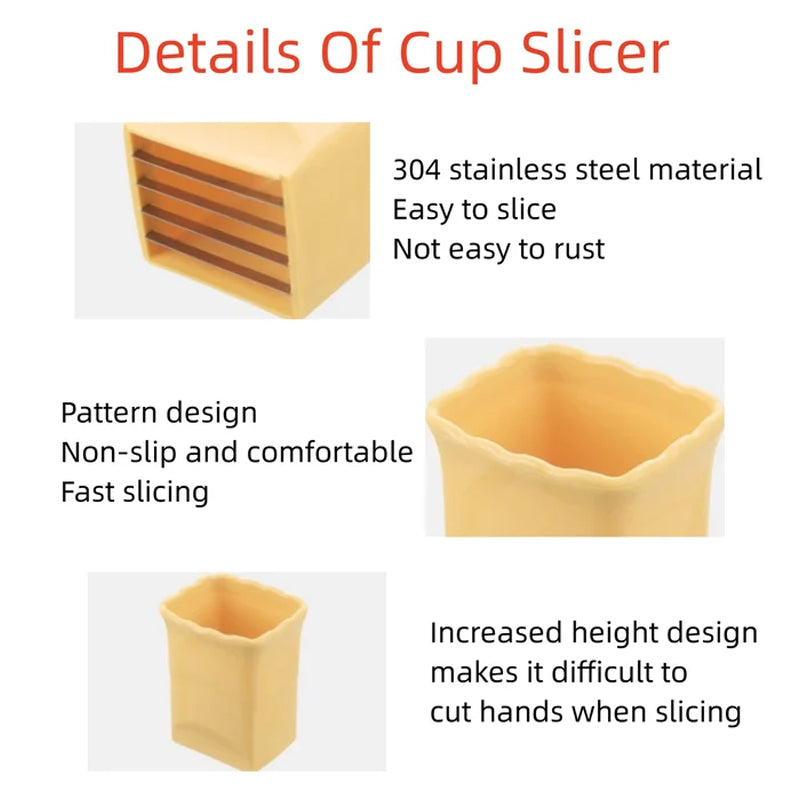 Details Of Cup Slicer

304 stainless steel material
Easy to slice
Not easy to rust

Pattern design
Non-slip and comfortable
Fast slicing

Increased height design
makes it difficult to
cut hands when slicing